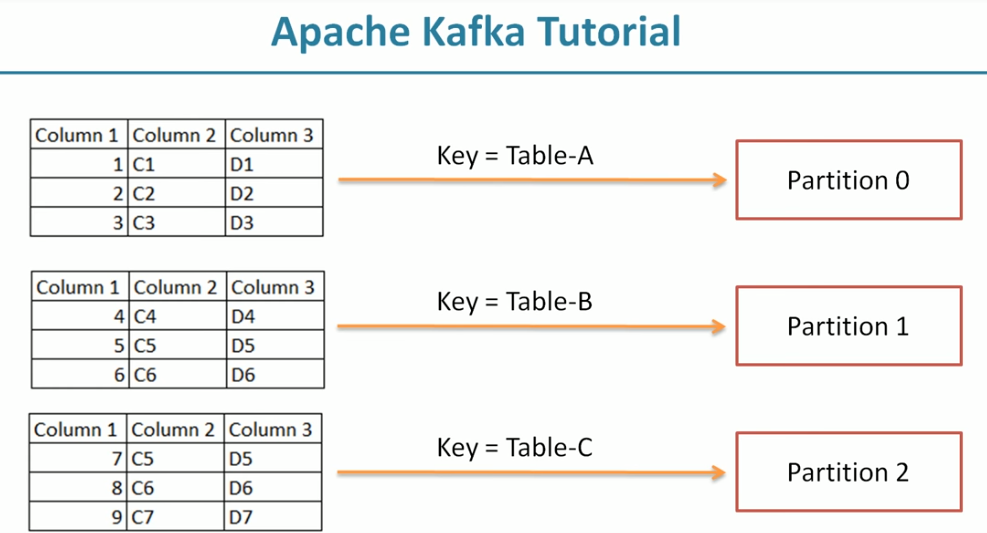 Apache Kafka Tutorial

| Column 1 | Column 2 | Column 3 |
|---|---|---|
| 1 | C1 | D1 |
| 2 | C2 | D2 |
| 3 | C3 | D3 |

Key = Table-A

Partition 0

| Column 1 | Column 2 | Column 3 |
|---|---|---|
| 4 | C4 | D4 |
| 5 | C5 | D5 |
| 6 | C6 | D6 |

Key = Table-B

Partition 1

| Column 1 | Column 2 | Column 3 |
|---|---|---|
| 7 | C5 | D5 |
| 8 | C6 | D6 |
| 9 | C7 | D7 |

Key = Table-C

Partition 2